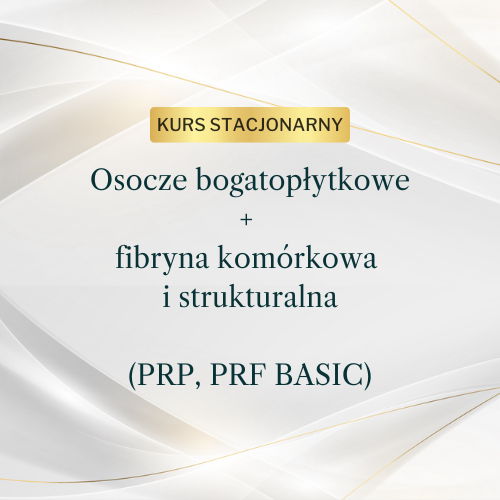 KURS STACJONARNY

Osocze bogatopłytkowe
+
fibryna komórkowa i strukturalna

(PRP, PRF BASIC)